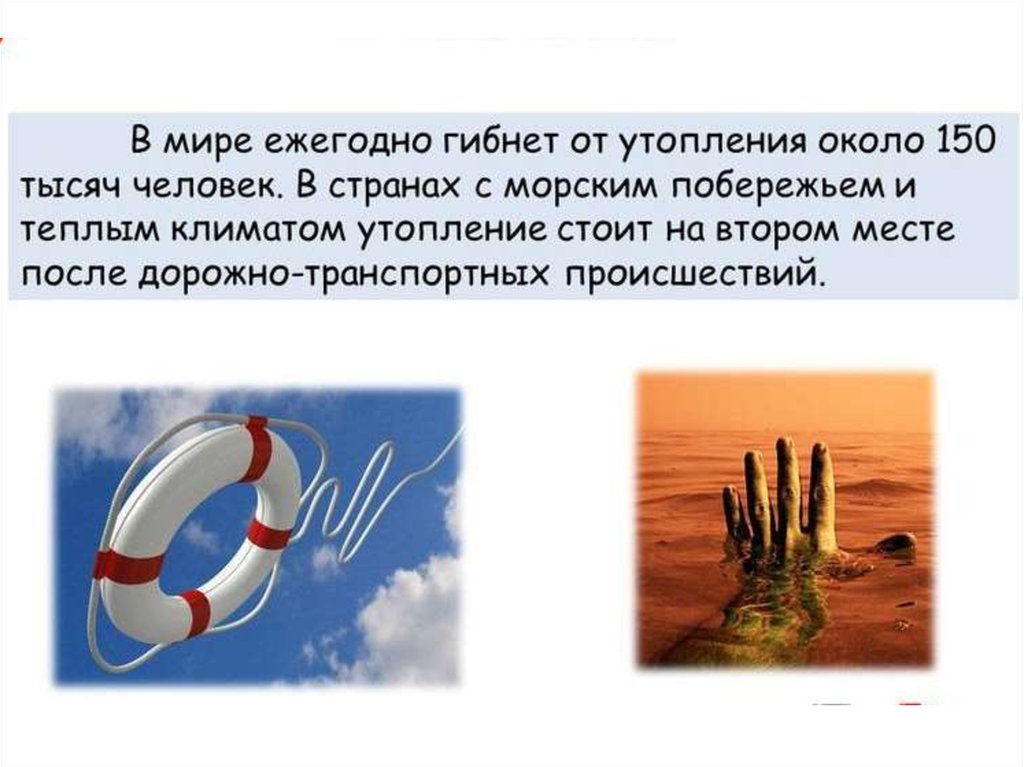 В мире ежегодно гибнет от утопления около 150 тысяч человек. В странах с морским побережьем и теплым климатом утопление стоит на втором месте после дорожно-транспортных происшествий.